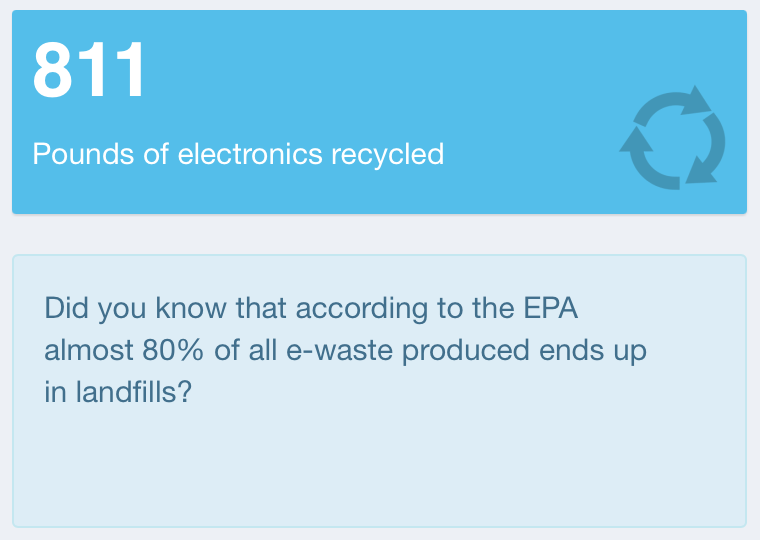 811

Pounds of electronics recycled

Did you know that according to the EPA almost 80% of all e-waste produced ends up in landfills?